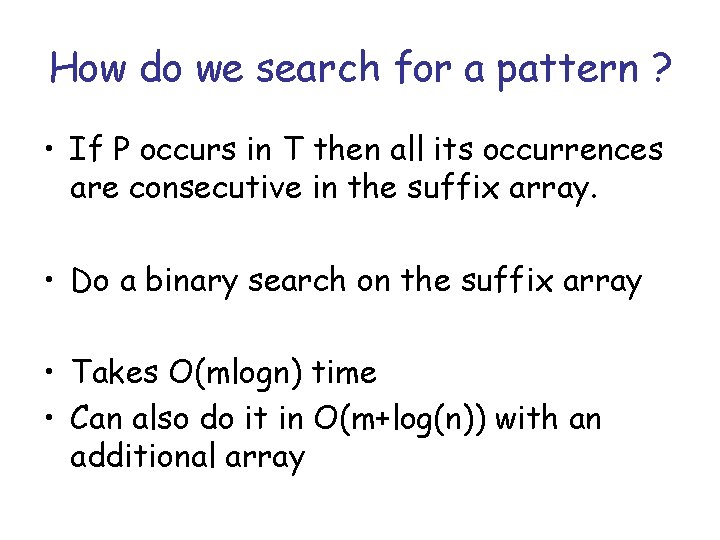 How do we search for a pattern ?

• If P occurs in T then all its occurrences are consecutive in the suffix array.

• Do a binary search on the suffix array

• Takes O(mlogn) time
• Can also do it in O(m+log(n)) with an additional array